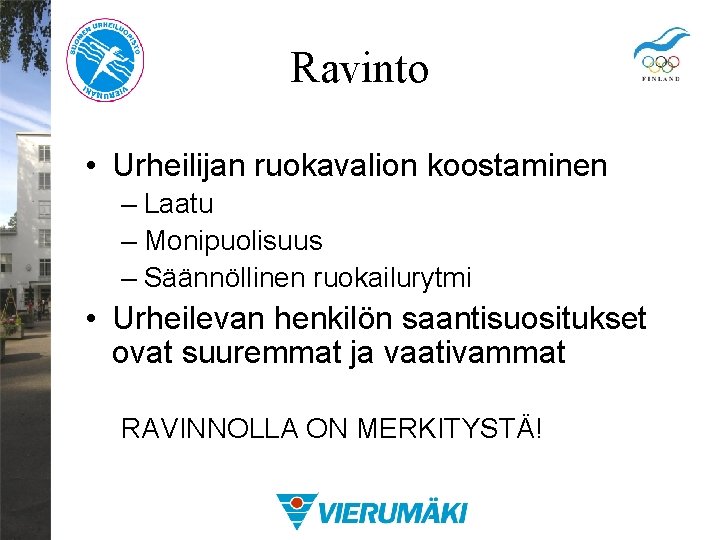 SUOMEN URHEILUOPISTO
VIERUMÄKI

Ravinto

FINLAND

• Urheilijan ruokavalion koostaminen
– Laatu
– Monipuolisuus
– Säännöllinen ruokailurytmi

• Urheilevan henkilön saantisuositukset ovat suuremmat ja vaativammat

RAVINNOLLA ON MERKITYSTÄ!

VIERUMÄKI